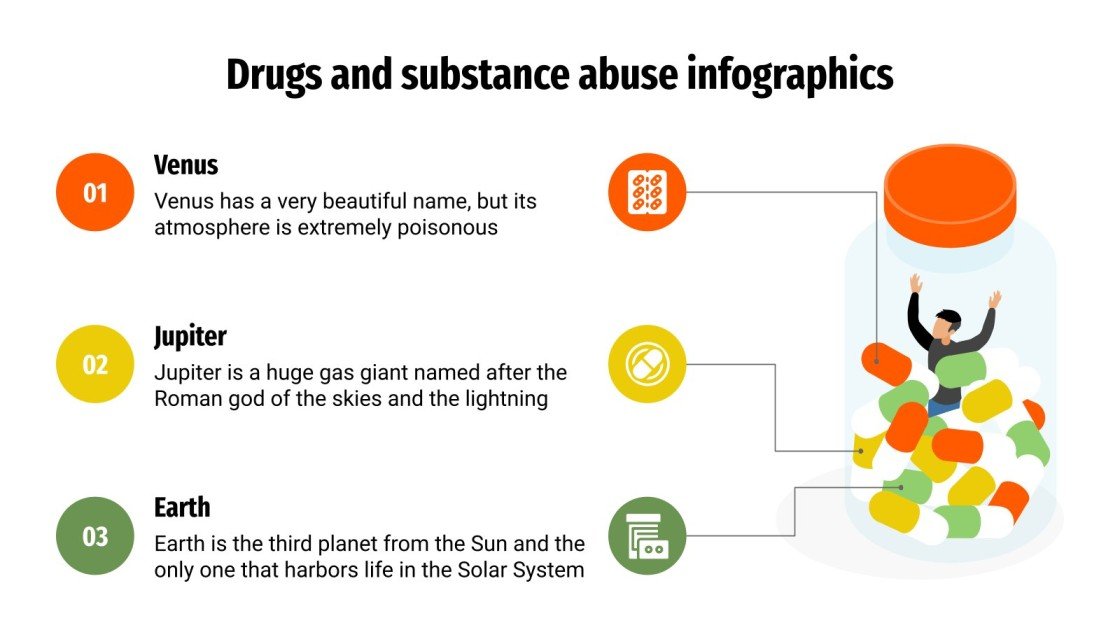 Drugs and substance abuse infographics

01
Venus
Venus has a very beautiful name, but its atmosphere is extremely poisonous

02
Jupiter
Jupiter is a huge gas giant named after the Roman god of the skies and the lightning

03
Earth
Earth is the third planet from the Sun and the only one that harbors life in the Solar System